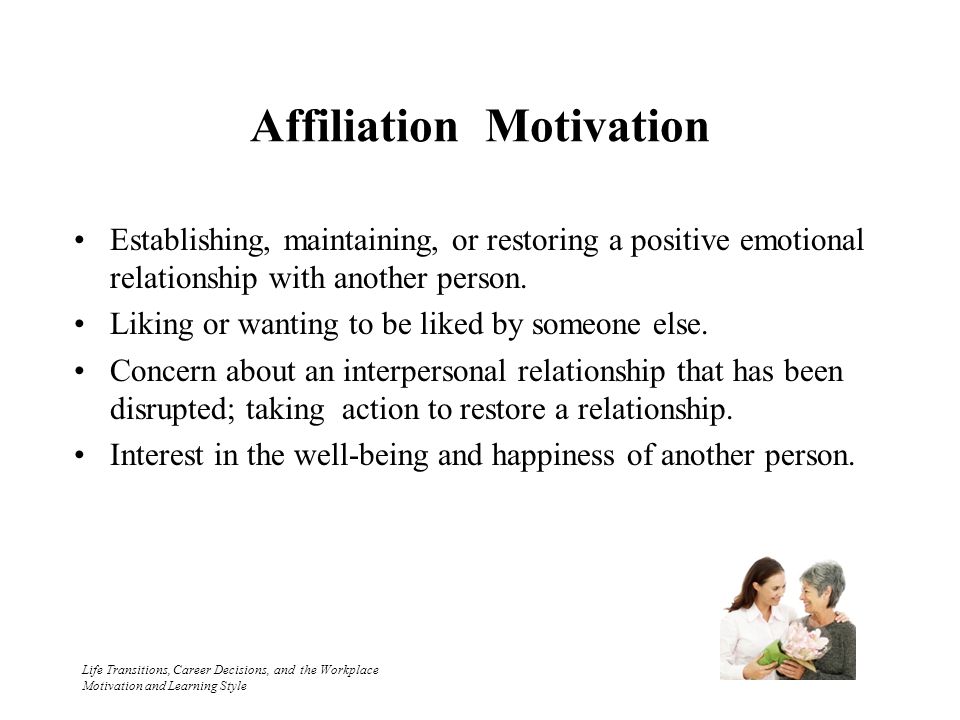 Affiliation Motivation

• Establishing, maintaining, or restoring a positive emotional relationship with another person.
• Liking or wanting to be liked by someone else.
• Concern about an interpersonal relationship that has been disrupted; taking action to restore a relationship.
• Interest in the well-being and happiness of another person.

Life Transitions, Career Decisions, and the Workplace
Motivation and Learning Style